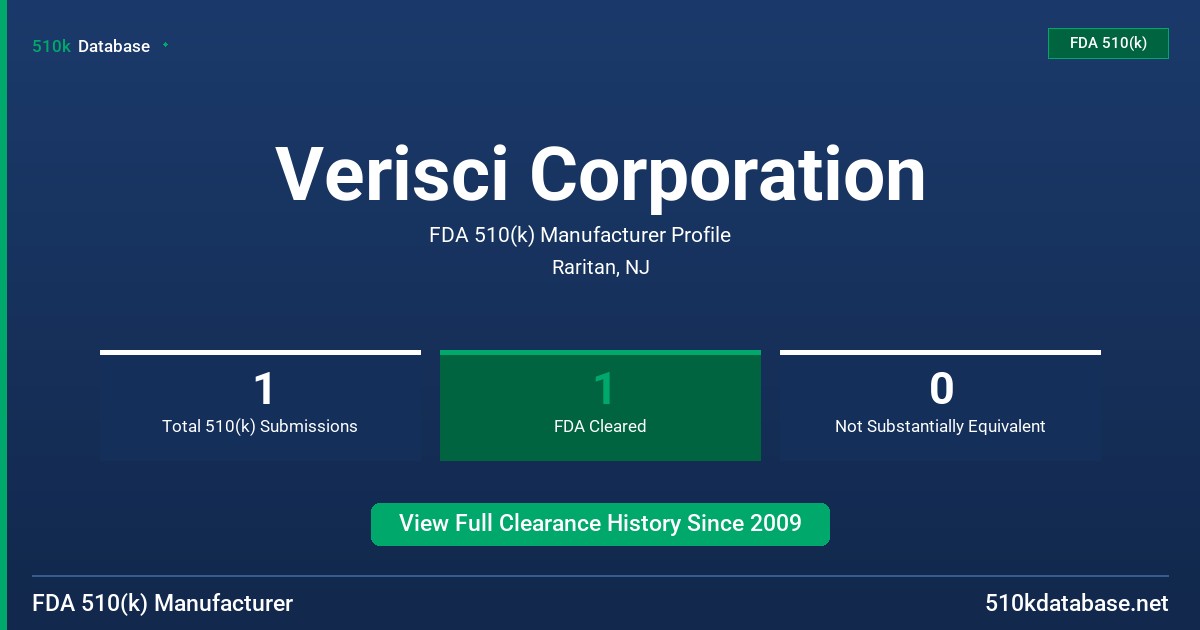 510k Database

FDA 510(k)

Verisci Corporation

FDA 510(k) Manufacturer Profile

Raritan, NJ

1
Total 510(k) Submissions

1
FDA Cleared

0
Not Substantially Equivalent

View Full Clearance History Since 2009

FDA 510(k) Manufacturer

510kdatabase.net